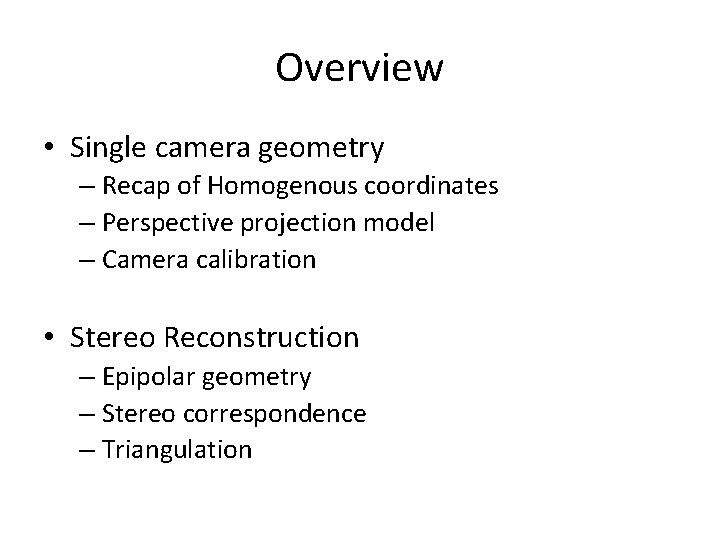 Overview

• Single camera geometry
– Recap of Homogenous coordinates
– Perspective projection model
– Camera calibration

• Stereo Reconstruction
– Epipolar geometry
– Stereo correspondence
– Triangulation